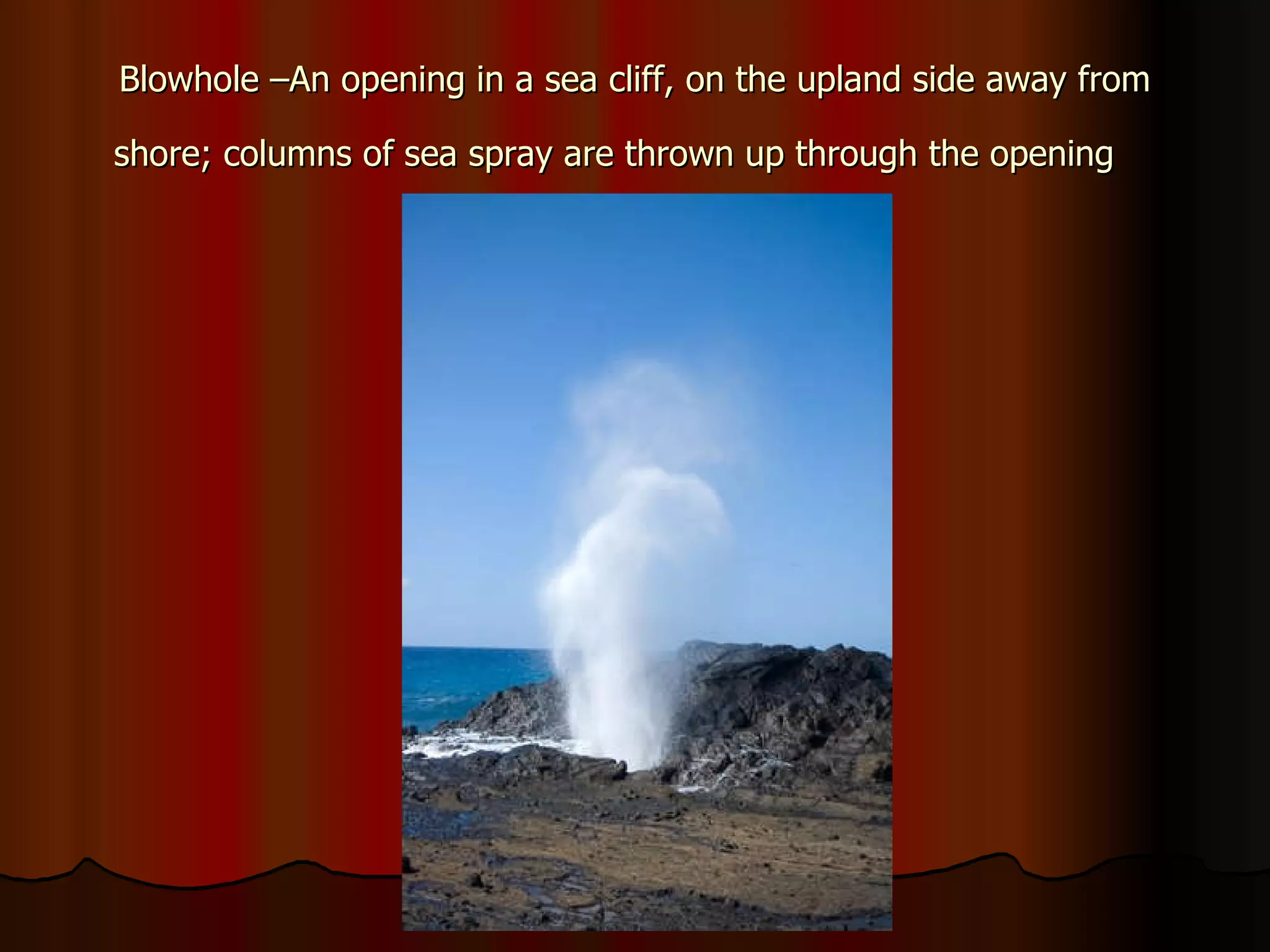 Blowhole –An opening in a sea cliff, on the upland side away from shore; columns of sea spray are thrown up through the opening